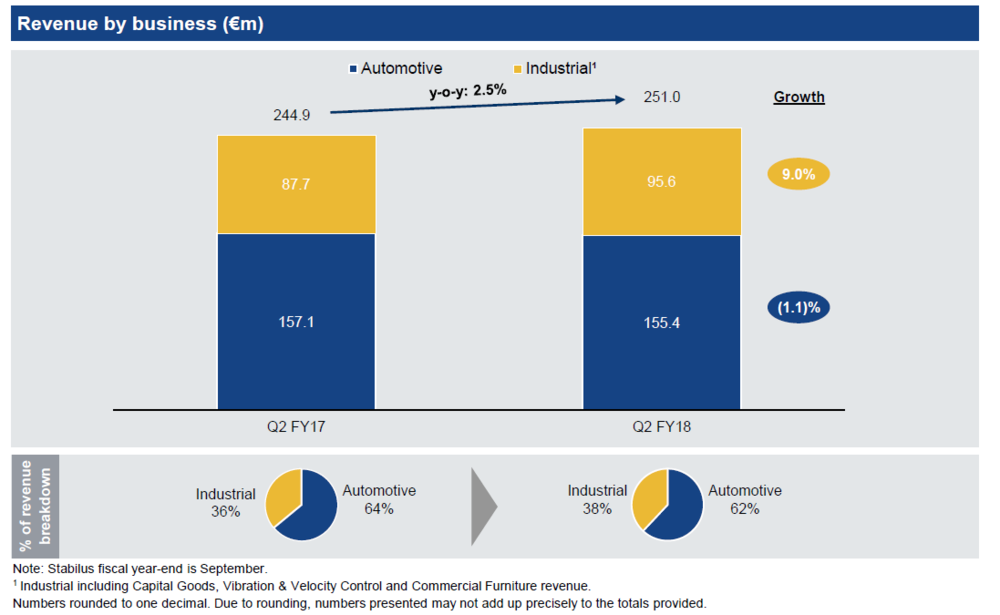 Revenue by business (€m)

Automotive Industrial¹

y-o-y: 2.5%

244.9

251.0

Growth

87.7

95.6

9.0%

157.1

155.4

(1.1)%

Q2 FY17

Q2 FY18

% of revenue breakdown

Industrial 36%

Automotive 64%

Industrial 38%

Automotive 62%

Note: Stabilus fiscal year-end is September.
¹ Industrial including Capital Goods, Vibration & Velocity Control and Commercial Furniture revenue.
Numbers rounded to one decimal. Due to rounding, numbers presented may not add up precisely to the totals provided.